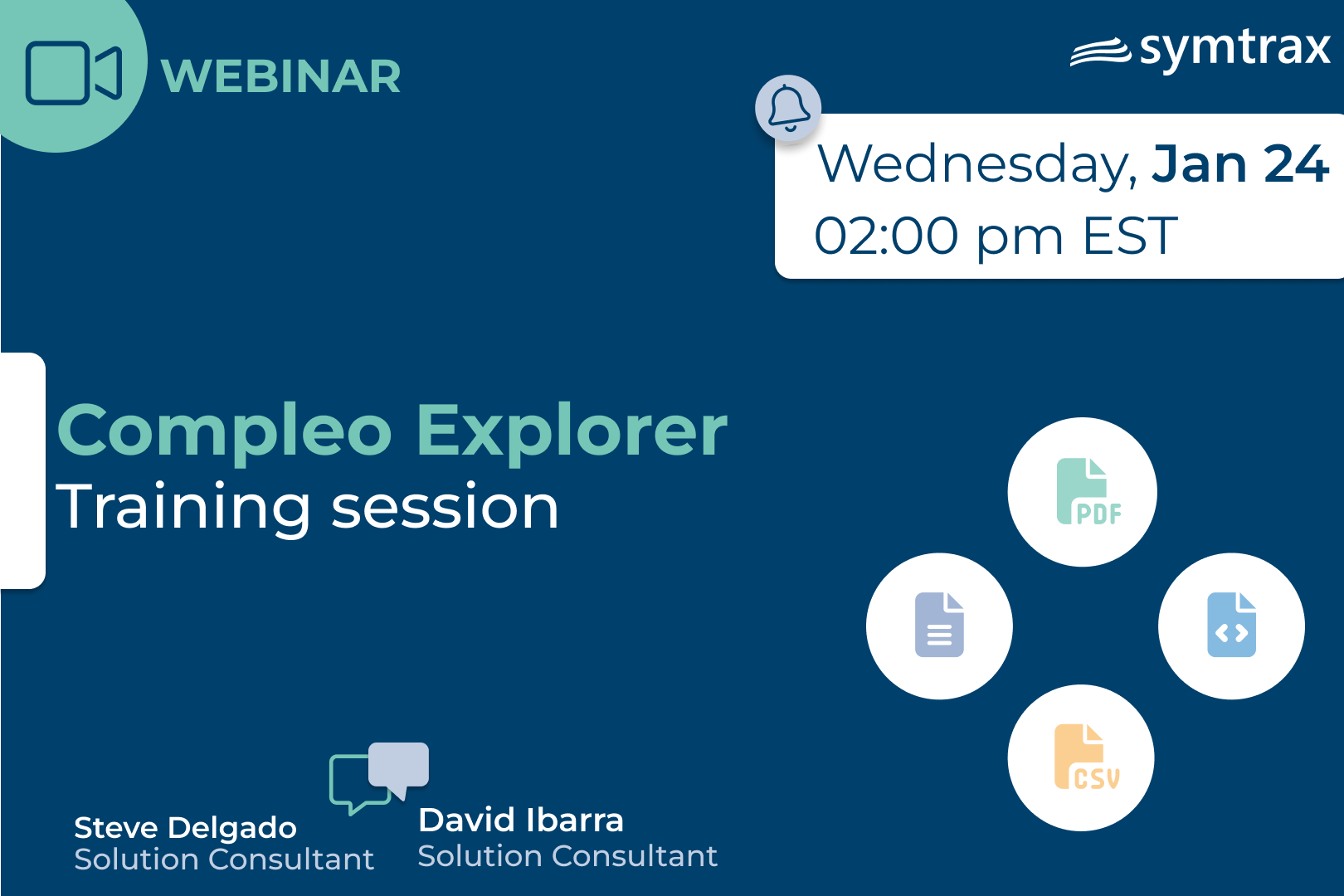 WEBINAR

symtrax

Wednesday, Jan 24
02:00 pm EST

Compleo Explorer
Training session

PDF

CSV

Steve Delgado
Solution Consultant

David Ibarra
Solution Consultant